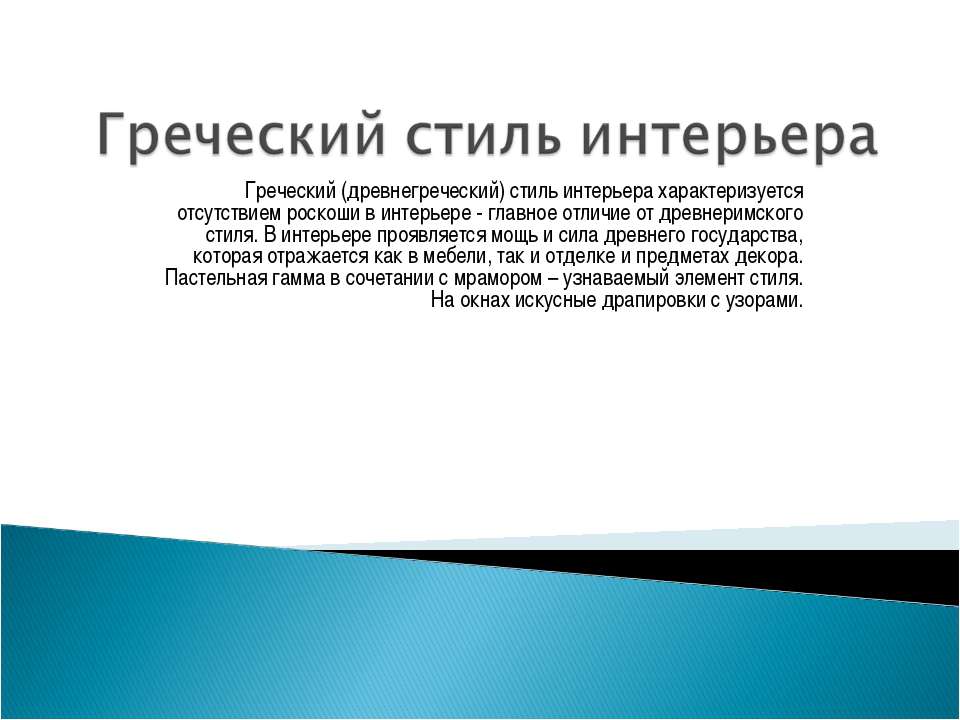 Греческий стиль интерьера

Греческий (древнегреческий) стиль интерьера характеризуется отсутствием роскоши в интерьере - главное отличие от древнеримского стиля. В интерьере проявляется мощь и сила древнего государства, которая отражается как в мебели, так и отделке и предметах декора. Пастельная гамма в сочетании с мрамором – узнаваемый элемент стиля. На окнах искусные драпировки с узорами.